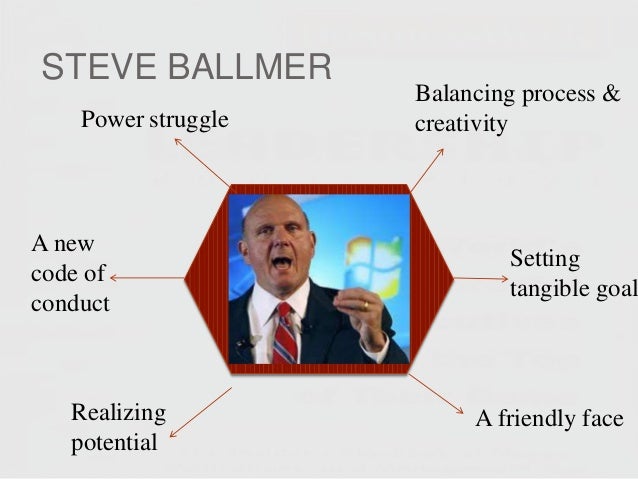 STEVE BALLMER

Power struggle

Balancing process & creativity

A new code of conduct

Setting tangible goal

Realizing potential

A friendly face